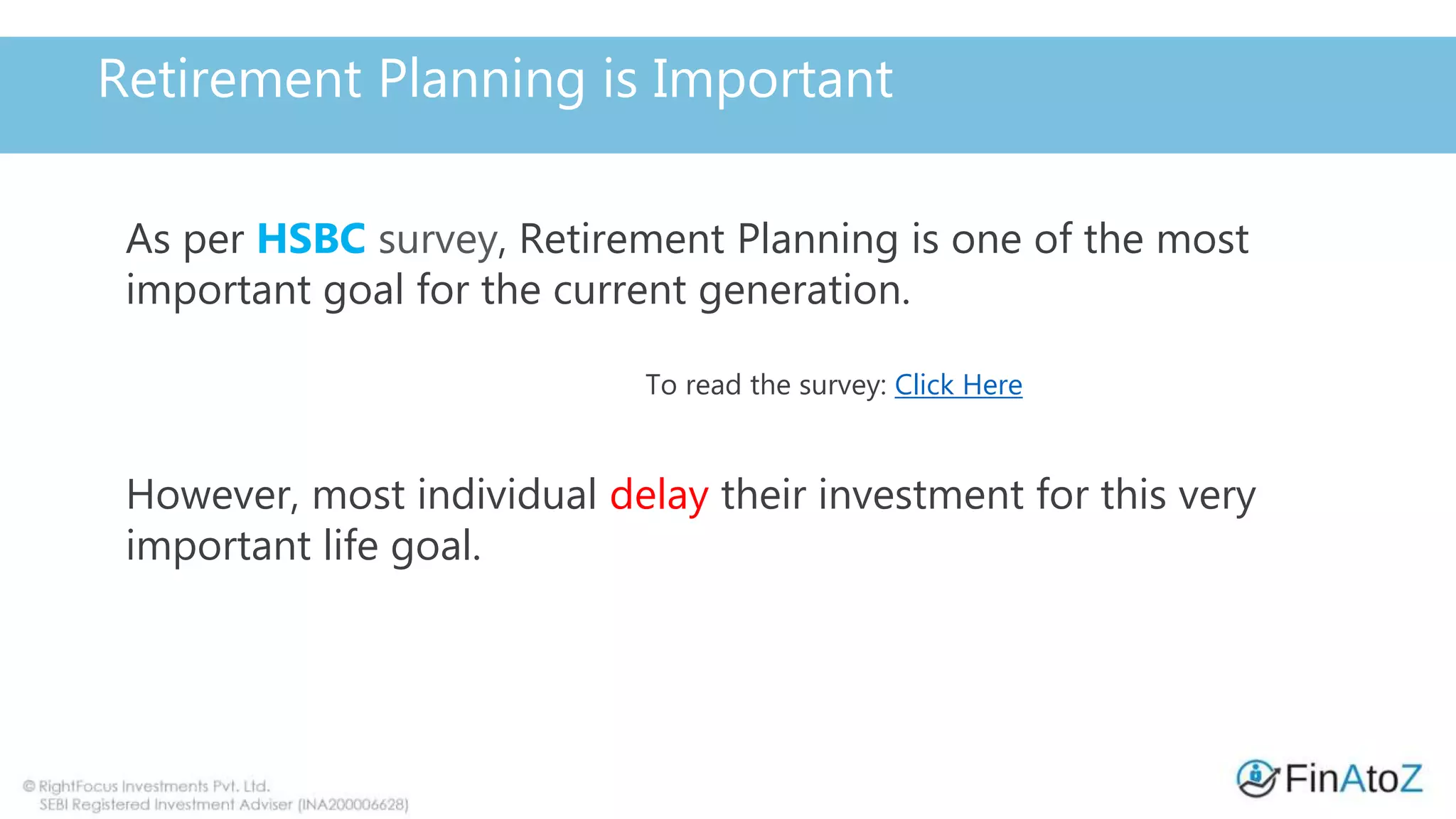 Retirement Planning is Important

As per HSBC survey, Retirement Planning is one of the most important goal for the current generation.

To read the survey: Click Here

However, most individual delay their investment for this very important life goal.

© RightFocus Investments Pvt. Ltd.
SEBI Registered Investment Adviser (INA200006628)

FinAtoZ